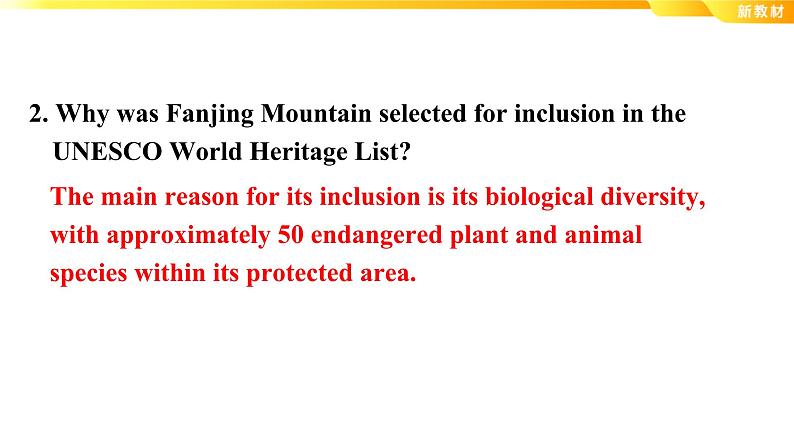 新教材

2. Why was Fanjing Mountain selected for inclusion in the UNESCO World Heritage List?

The main reason for its inclusion is its biological diversity, with approximately 50 endangered plant and animal species within its protected area.